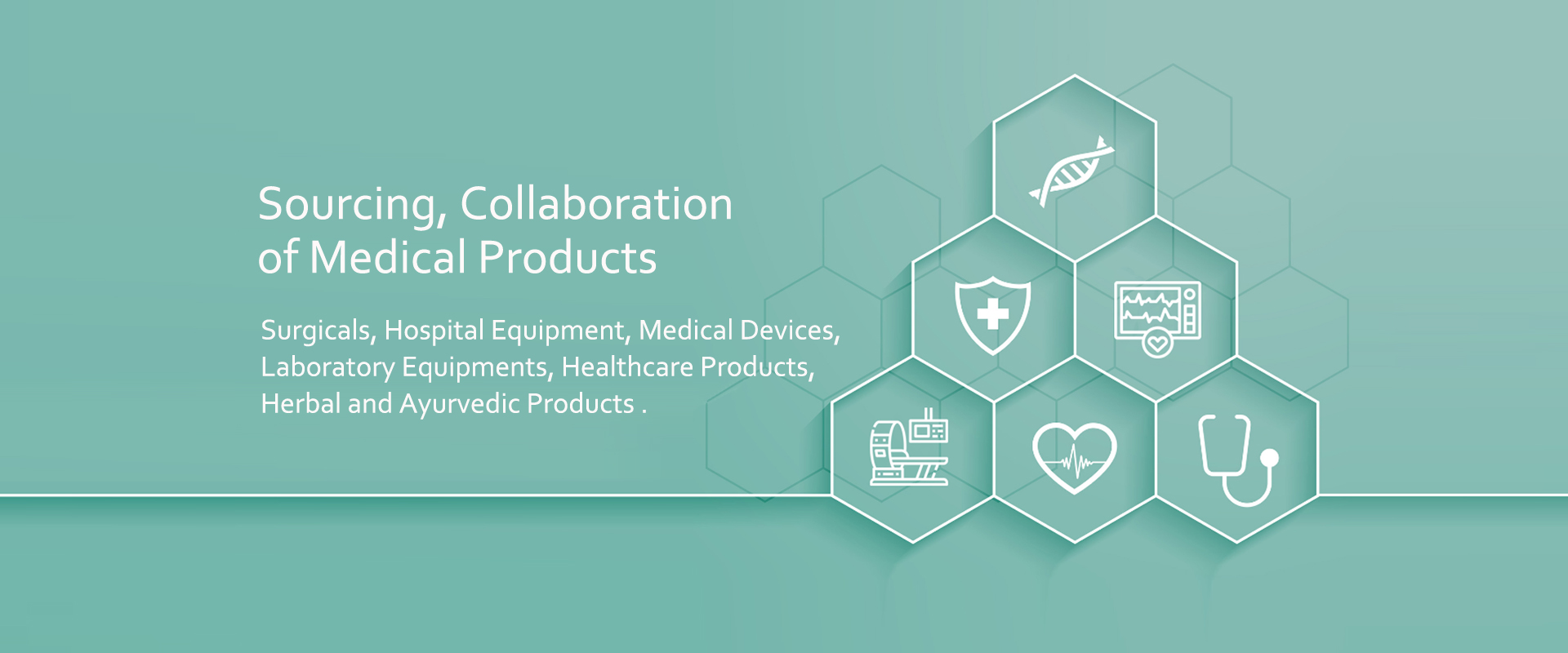 Sourcing, Collaboration of Medical Products

Surgicals, Hospital Equipment, Medical Devices, Laboratory Equipments, Healthcare Products, Herbal and Ayurvedic Products .